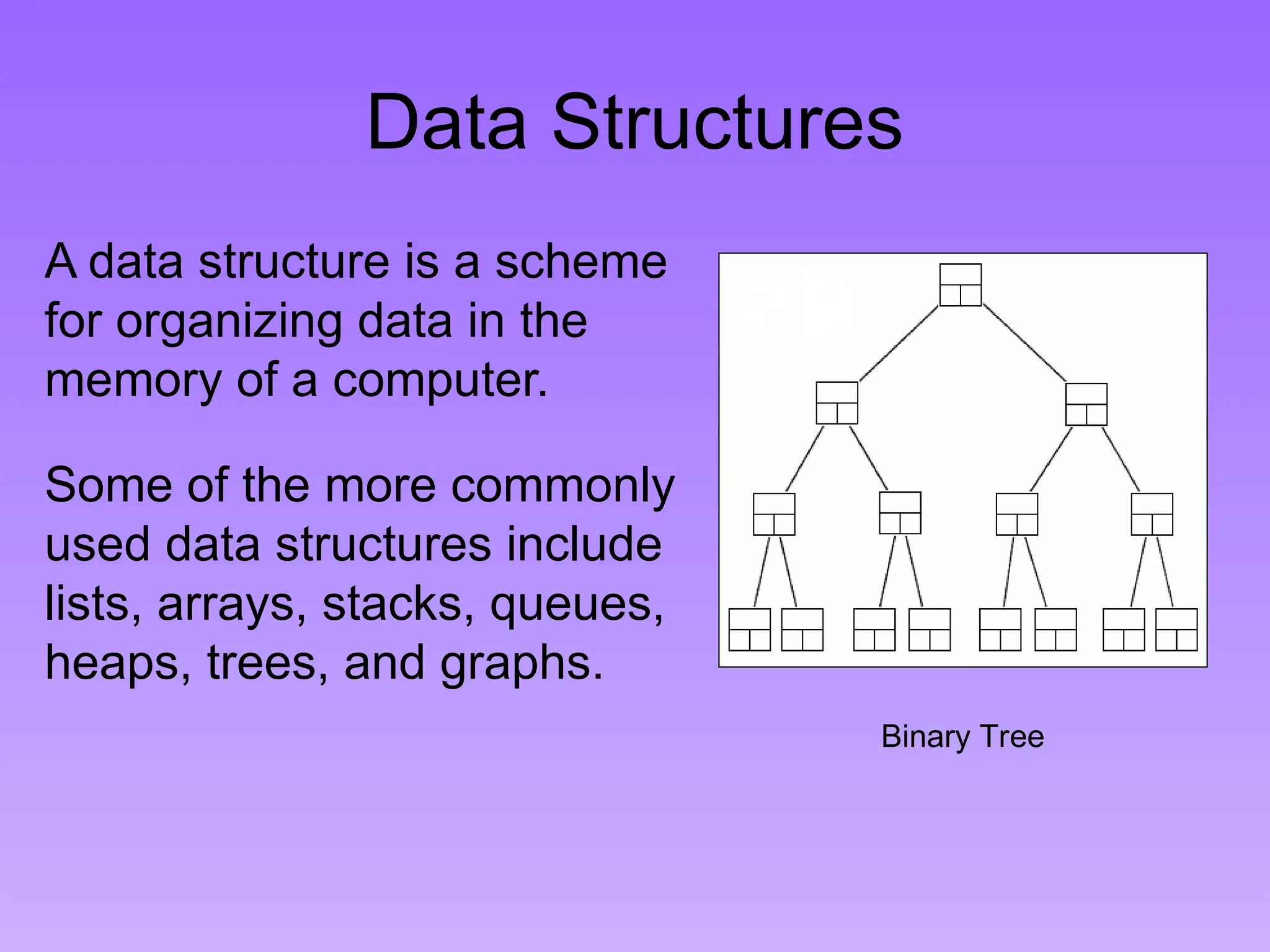 Data Structures

A data structure is a scheme for organizing data in the memory of a computer.

Some of the more commonly used data structures include lists, arrays, stacks, queues, heaps, trees, and graphs.

Binary Tree